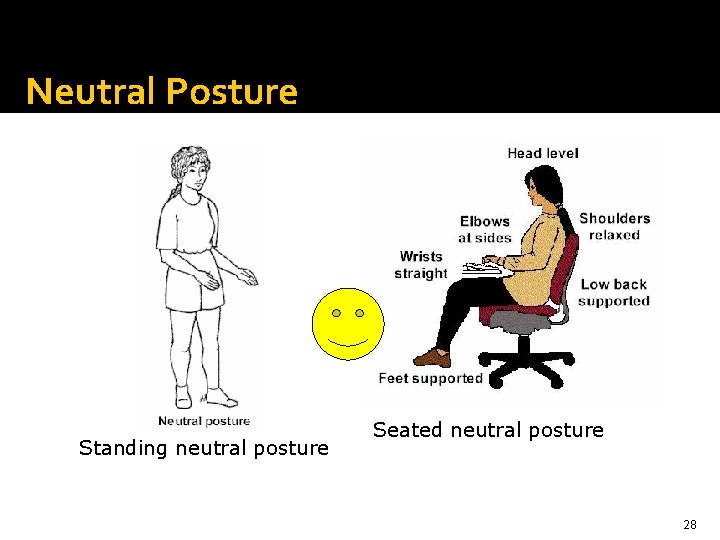 Neutral Posture

Neutral posture

Standing neutral posture

Head level

Elbows at sides

Shoulders relaxed

Wrists straight

Low back supported

Feet supported

Seated neutral posture

28